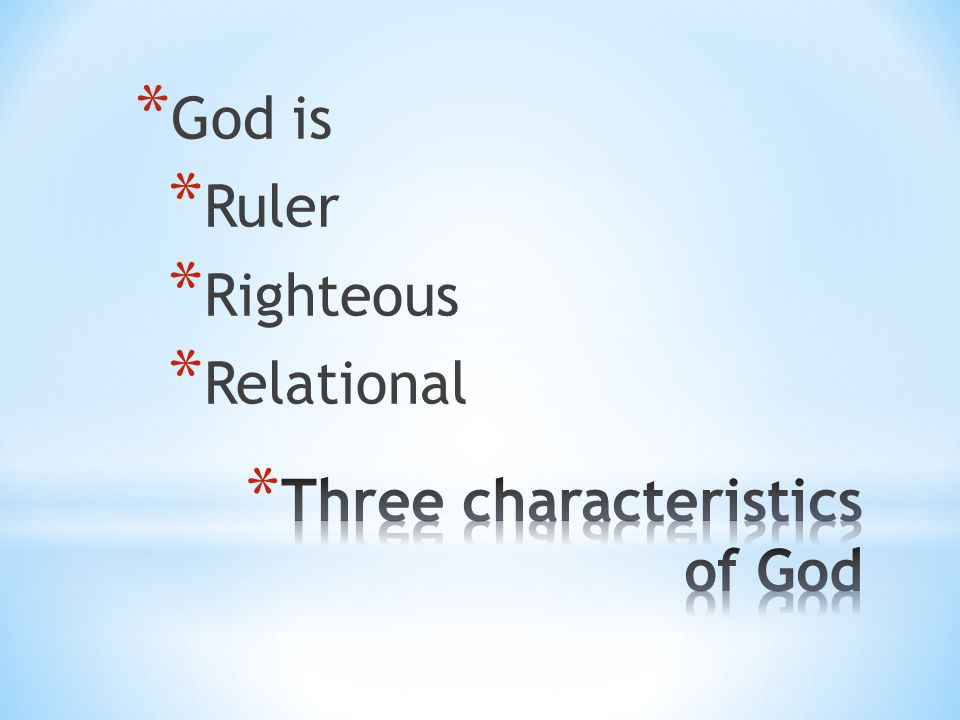 *God is

*Ruler

*Righteous

*Relational

*Three characteristics of God